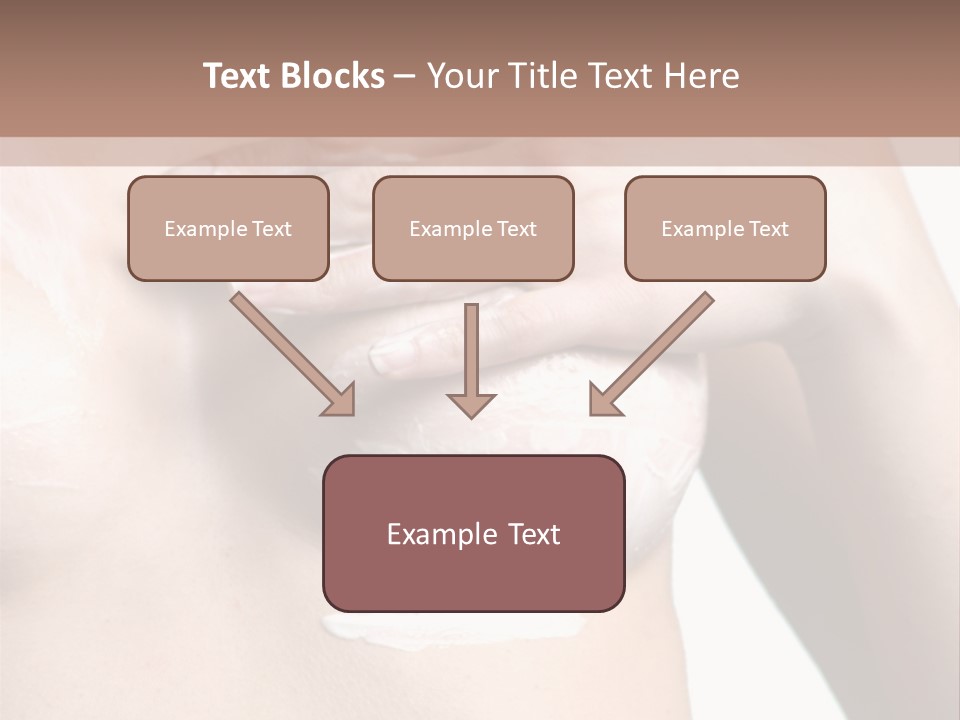 Text Blocks – Your Title Text Here

Example Text

Example Text

Example Text

Example Text